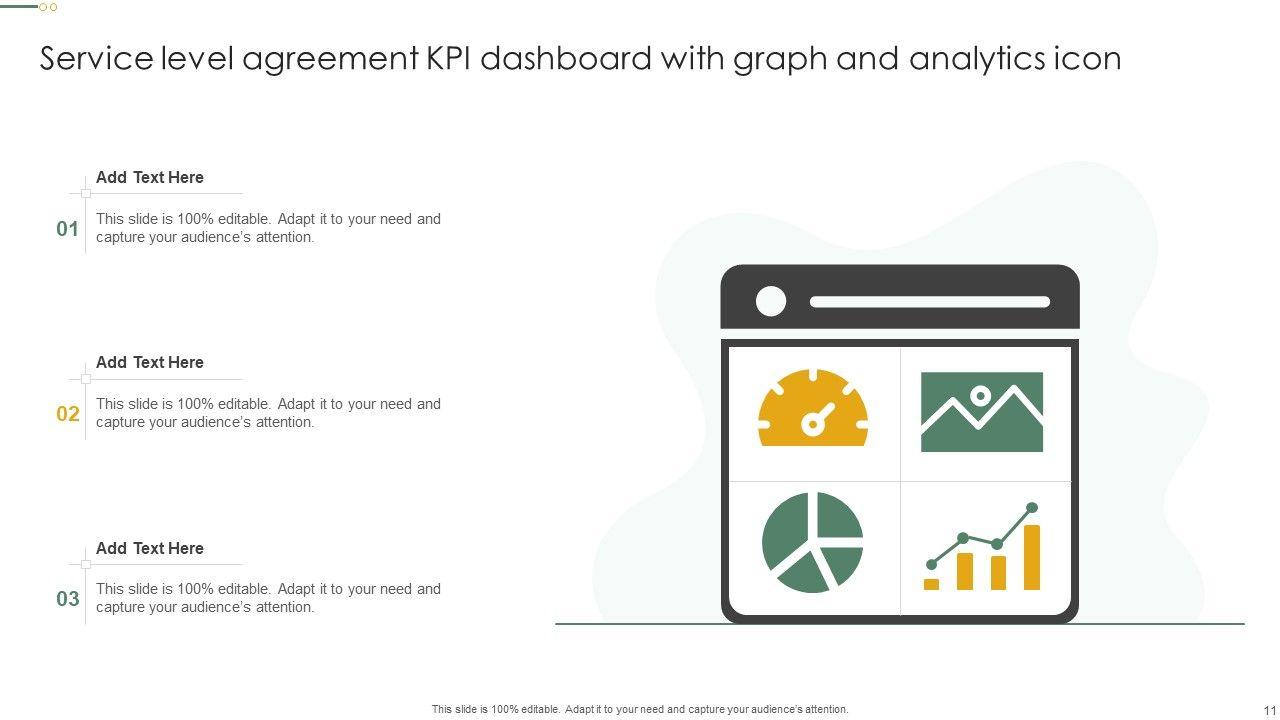 Service level agreement KPI dashboard with graph and analytics icon

Add Text Here

01 This slide is 100% editable. Adapt it to your need and capture your audience's attention.

Add Text Here

02 This slide is 100% editable. Adapt it to your need and capture your audience's attention.

Add Text Here

03 This slide is 100% editable. Adapt it to your need and capture your audience's attention.

This slide is 100% editable. Adapt it to your need and capture your audience's attention.

11